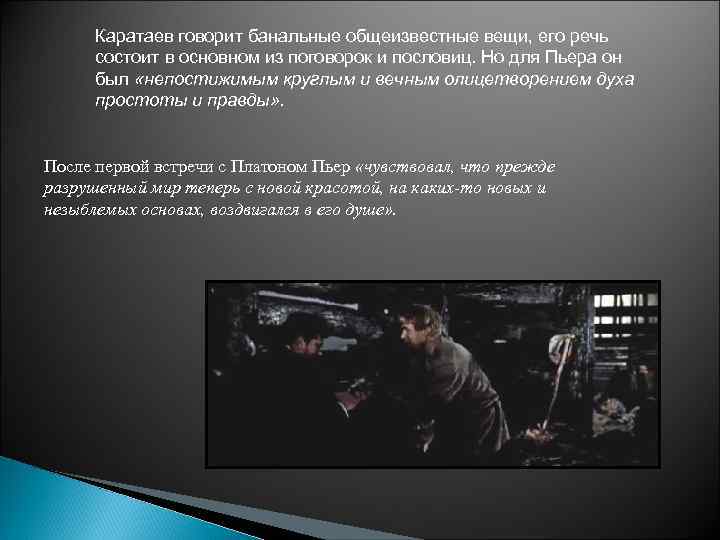 Каратаев говорит банальные общеизвестные вещи, его речь состоит в основном из поговорок и пословиц. Но для Пьера он был «непостижимым круглым и вечным олицетворением духа простоты и правды».

После первой встречи с Платоном Пьер «чувствовал, что прежде разрушенный мир теперь с новой красотой, на каких-то новых и незыблемых основах, воздвигался в его душе».